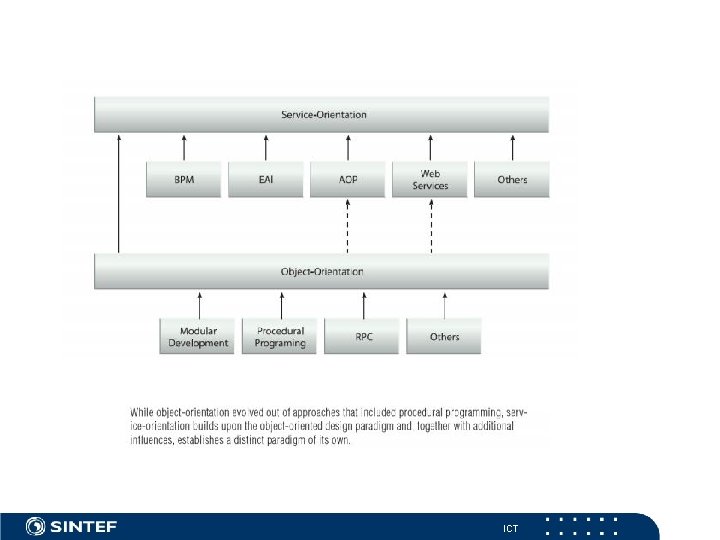 Service-Orientation

BPM

EAI

AOP

Web Services

Others

Object-Orientation

Modular Development

Procedural Programing

RPC

Others

While object-orientation evolved out of approaches that included procedural programming, service-orientation builds upon the object-oriented design paradigm and, together with additional influences, establishes a distinct paradigm of its own.

SINTEF

ICT